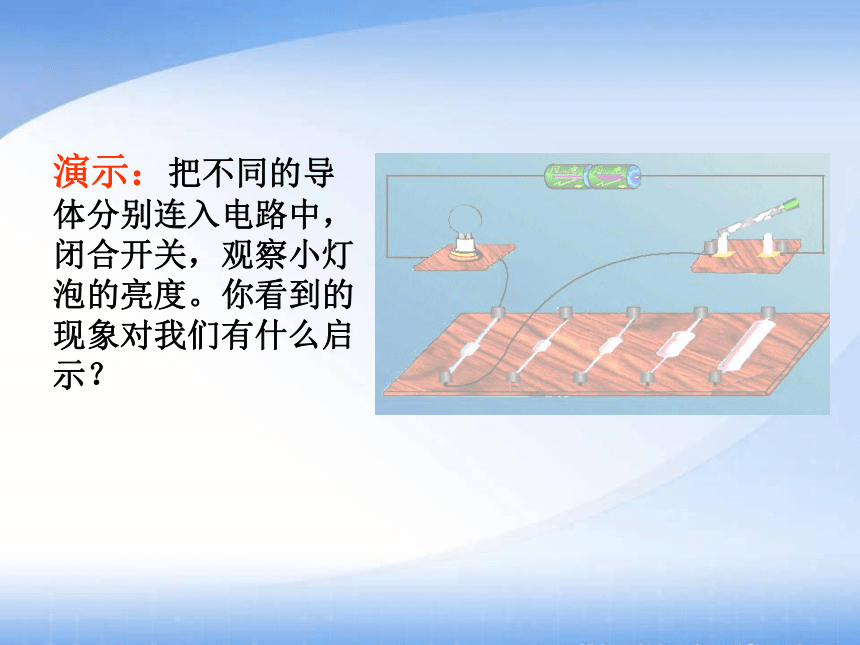 演示：把不同的导体分别连入电路中，闭合开关，观察小灯泡的亮度。你看到的现象对我们有什么启示？